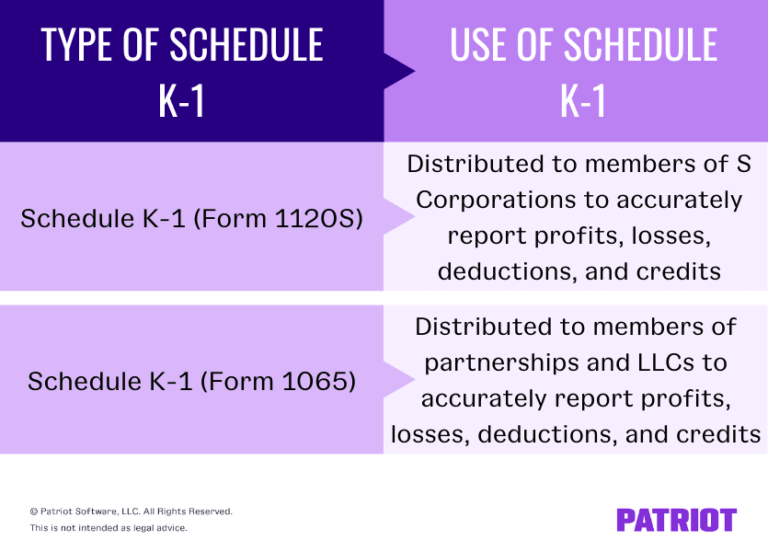 | TYPE OF SCHEDULE K-1 | USE OF SCHEDULE K-1 |
|---|---|
| Schedule K-1 (Form 1120S) | Distributed to members of S Corporations to accurately report profits, losses, deductions, and credits |
| Schedule K-1 (Form 1065) | Distributed to members of partnerships and LLCs to accurately report profits, losses, deductions, and credits |

© Patriot Software, LLC. All Rights Reserved.
This is not intended as legal advice.

PATRIOT